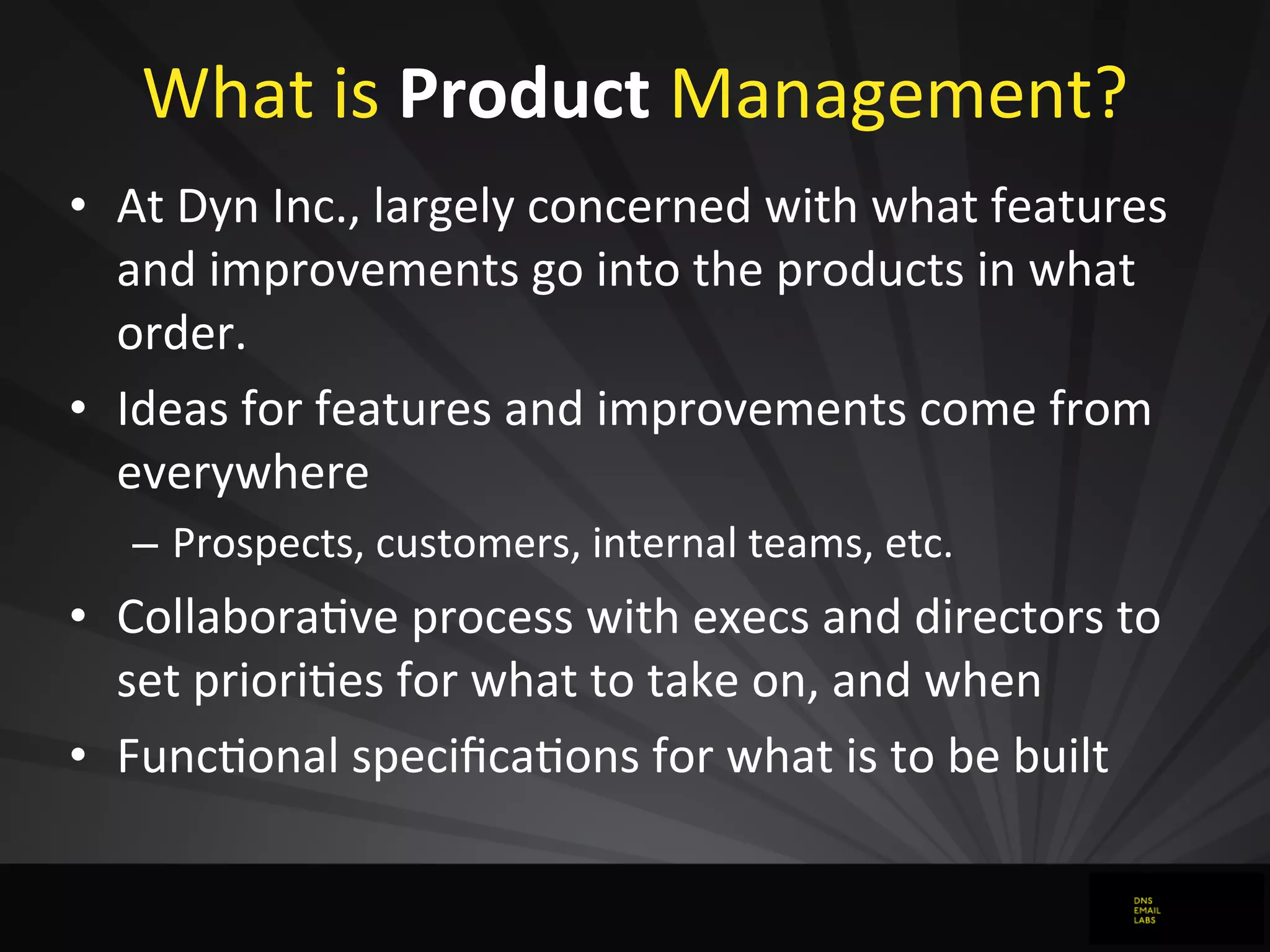 What is Product Management?

• At Dyn Inc., largely concerned with what features and improvements go into the products in what order.

• Ideas for features and improvements come from everywhere

– Prospects, customers, internal teams, etc.

• Collaborative process with execs and directors to set priorities for what to take on, and when

• Functional specifications for what is to be built

DNS
EMAIL
LABS